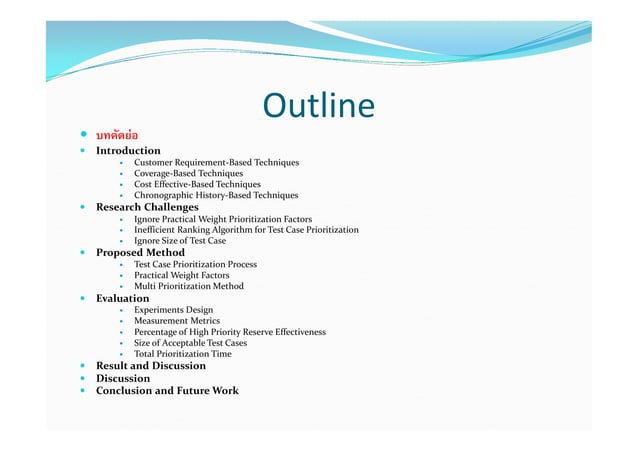 Outline

- บทคัดย่อ
- Introduction
  - Customer Requirement-Based Techniques
  - Coverage-Based Techniques
  - Cost Effective-Based Techniques
  - Chronographic History-Based Techniques
- Research Challenges
  - Ignore Practical Weight Prioritization Factors
  - Inefficient Ranking Algorithm for Test Case Prioritization
  - Ignore Size of Test Case
- Proposed Method
  - Test Case Prioritization Process
  - Practical Weight Factors
  - Multi Prioritization Method
- Evaluation
  - Experiments Design
  - Measurement Metrics
  - Percentage of High Priority Reserve Effectiveness
  - Size of Acceptable Test Cases
  - Total Prioritization Time
- Result and Discussion
- Discussion
- Conclusion and Future Work